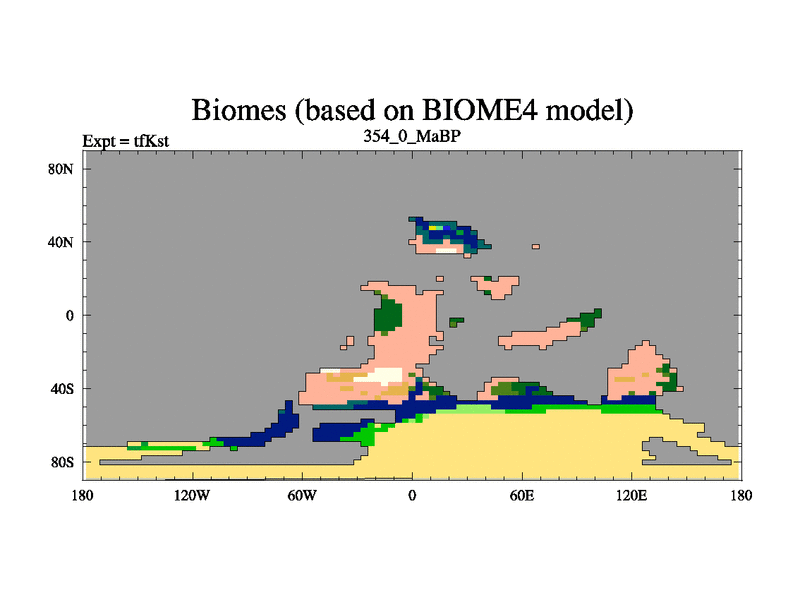 Biomes (based on BIOME4 model)

Expt = tfKst

354_0_MaBP

80N
40N
0
40S
80S

180 120W 60W 0 60E 120E 180